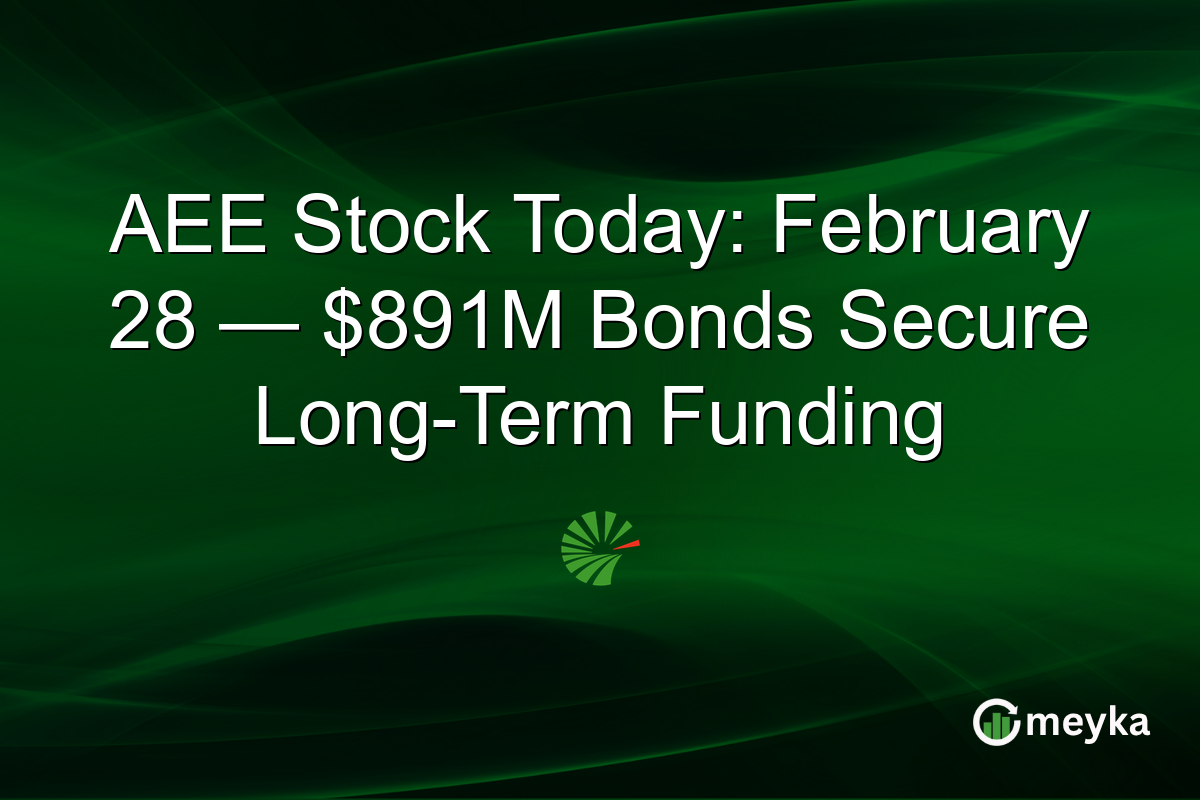 AEE Stock Today: February 28 — \$891M Bonds Secure Long-Term Funding

meyka